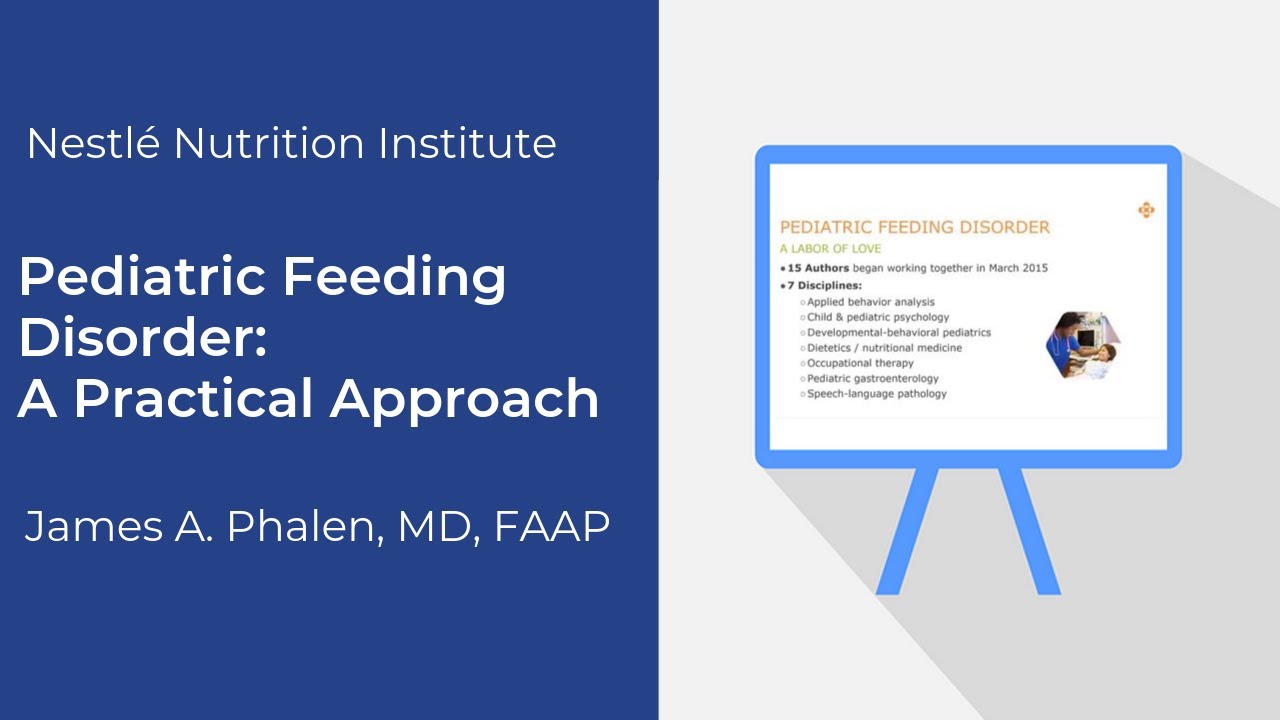 Nestlé Nutrition Institute

Pediatric Feeding Disorder:
A Practical Approach

James A. Phalen, MD, FAAP

PEDIATRIC FEEDING DISORDER

A LABOR OF LOVE

• 15 Authors began working together in March 2015

• 7 Disciplines:

○ Applied behavior analysis
○ Child & pediatric psychology
○ Developmental-behavioral pediatrics
○ Dietetics / nutritional medicine
○ Occupational therapy
○ Pediatric gastroenterology
○ Speech-language pathology